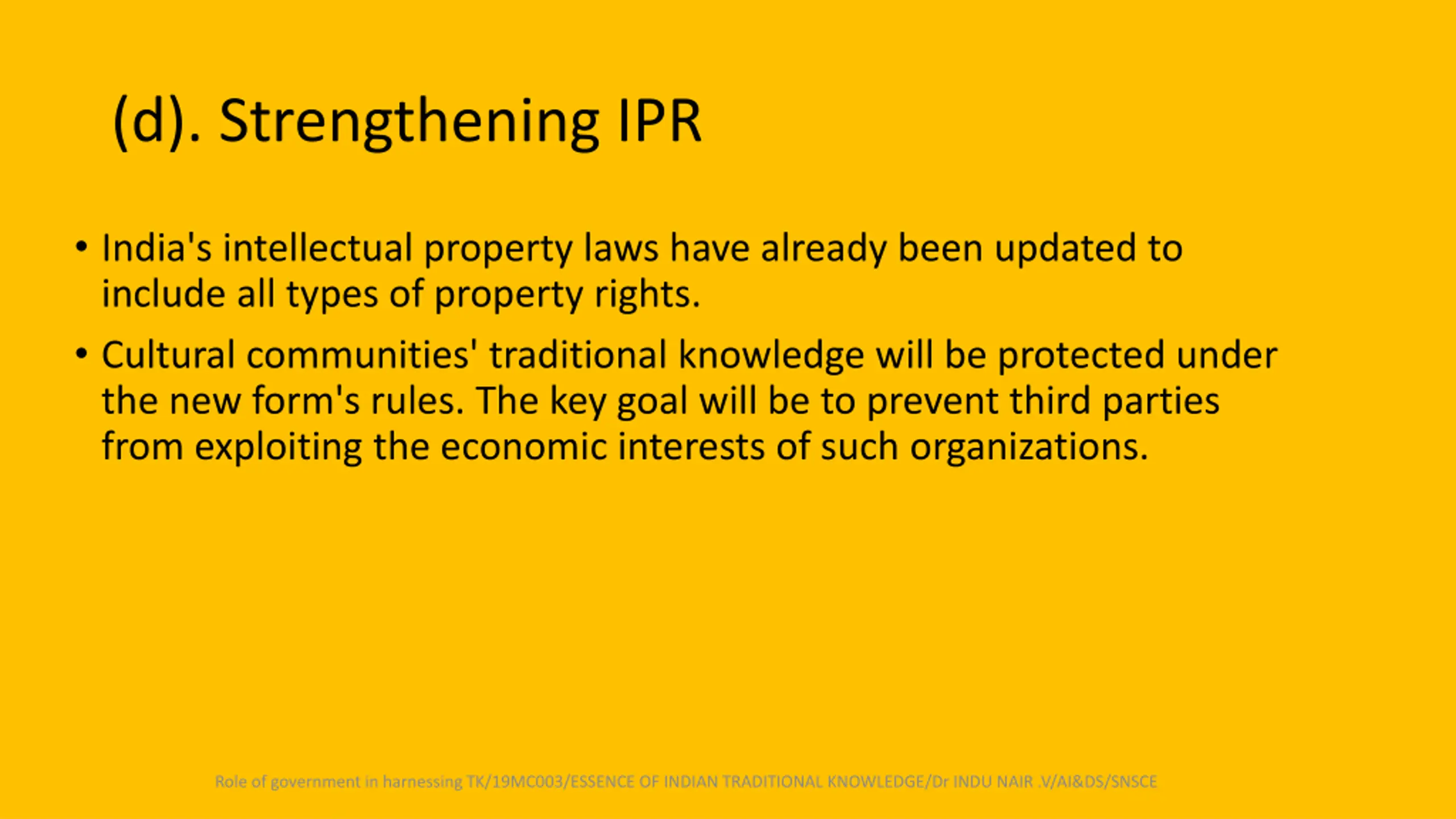 (d). Strengthening IPR

• India's intellectual property laws have already been updated to include all types of property rights.

• Cultural communities' traditional knowledge will be protected under the new form's rules. The key goal will be to prevent third parties from exploiting the economic interests of such organizations.

Role of government in harnessing TK/19MC003/ESSENCE OF INDIAN TRADITIONAL KNOWLEDGE/Dr INDU NAIR .V/AI&DS/SNSCE